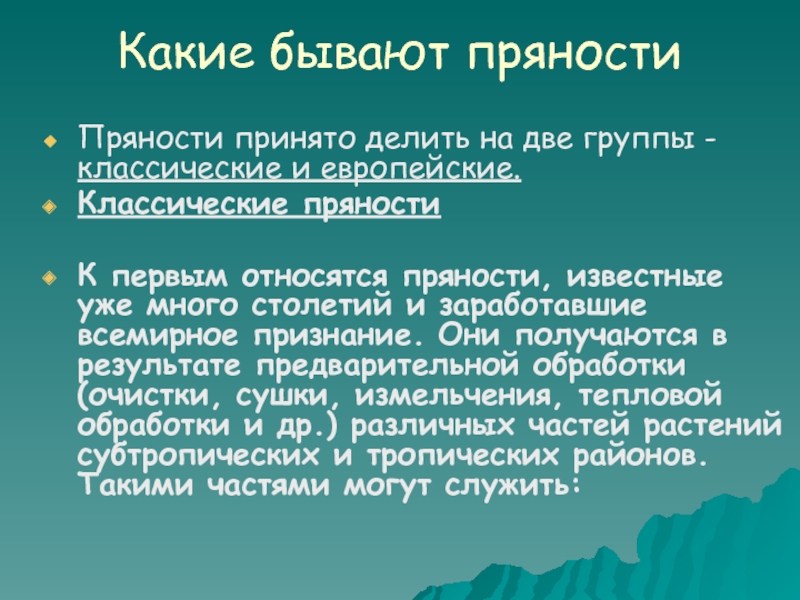 Какие бывают пряности

Пряности принято делить на две группы - классические и европейские.

Классические пряности

К первым относятся пряности, известные уже много столетий и заработавшие всемирное признание. Они получаются в результате предварительной обработки (очистки, сушки, измельчения, тепловой обработки и др.) различных частей растений субтропических и тропических районов. Такими частями могут служить: